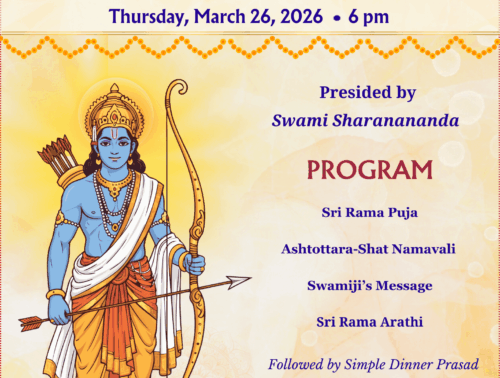 Thursday, March 26, 2026 • 6 pm

Presided by
Swami Sharanananda

PROGRAM

Sri Rama Puja

Ashtottara-Shat Namavali

Swamiji's Message

Sri Rama Arathi

Followed by Simple Dinner Prasad